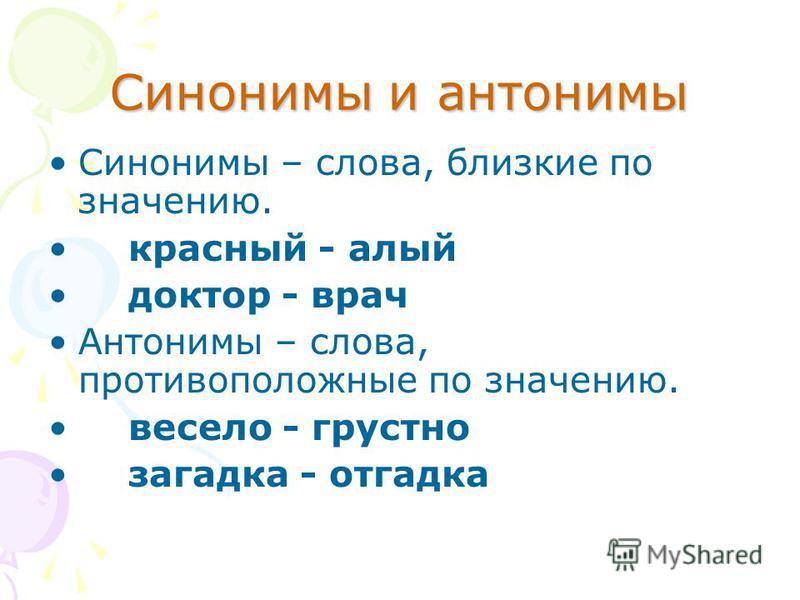 Синонимы и антонимы

• Синонимы – слова, близкие по значению.

• красный - алый

• доктор - врач

• Антонимы – слова, противоположные по значению.

• весело - грустно

• загадка - отгадка

MyShared